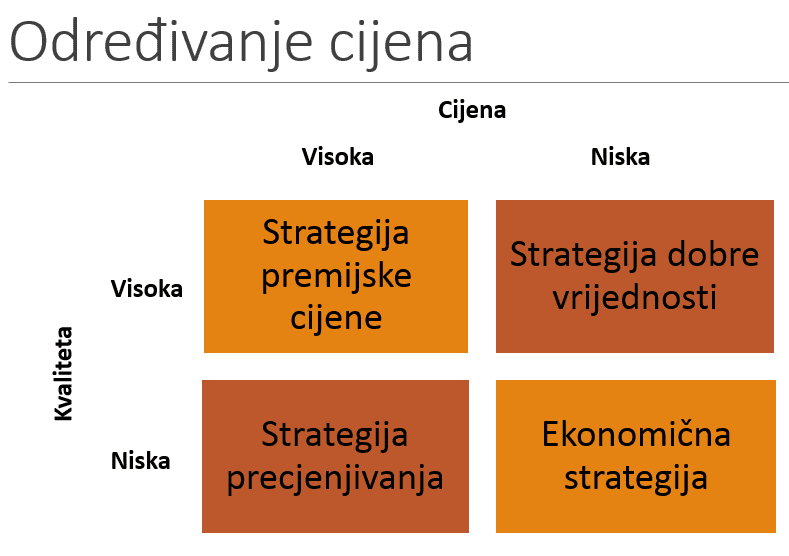 Određivanje cijena

Cijena

Visoka

Niska

Kvaliteta

Visoka

Strategija premijske cijene

Strategija dobre vrijednosti

Niska

Strategija precjenjivanja

Ekonomična strategija